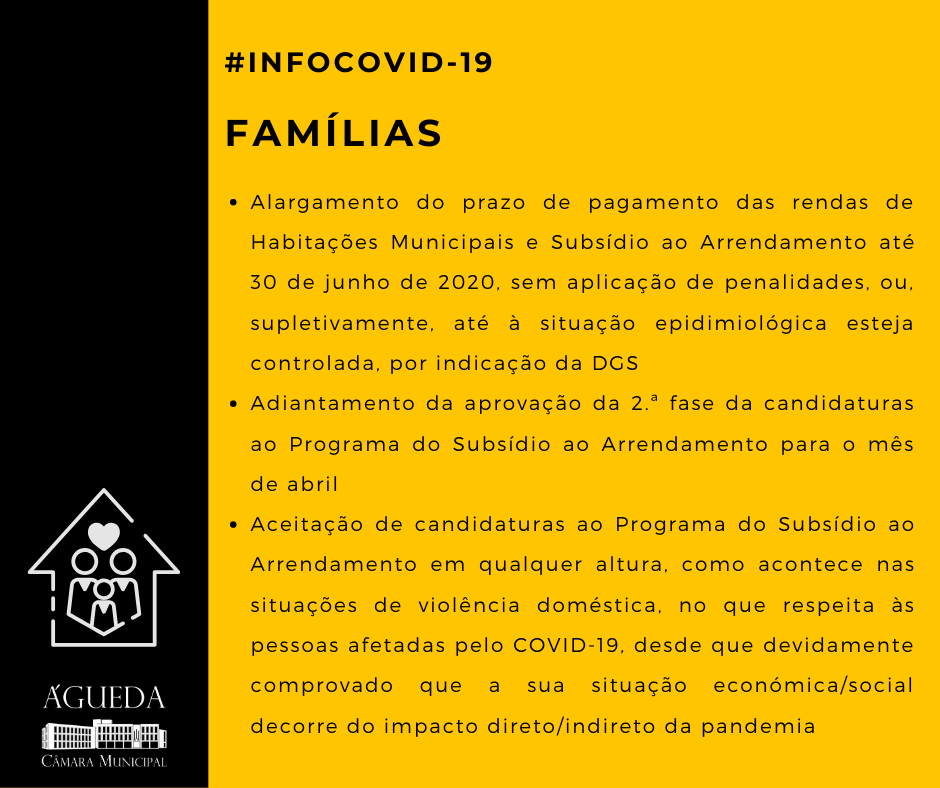 #INFOCOVID-19

FAMÍLIAS

• Alargamento do prazo de pagamento das rendas de Habitações Municipais e Subsídio ao Arrendamento até 30 de junho de 2020, sem aplicação de penalidades, ou, supletivamente, até à situação epidimiológica esteja controlada, por indicação da DGS
• Adiantamento da aprovação da 2.ª fase da candidaturas ao Programa do Subsídio ao Arrendamento para o mês de abril
• Aceitação de candidaturas ao Programa do Subsídio ao Arrendamento em qualquer altura, como acontece nas situações de violência doméstica, no que respeita às pessoas afetadas pelo COVID-19, desde que devidamente comprovado que a sua situação económica/social decorre do impacto direto/indireto da pandemia

ÁGUEDA
CÂMARA MUNICIPAL